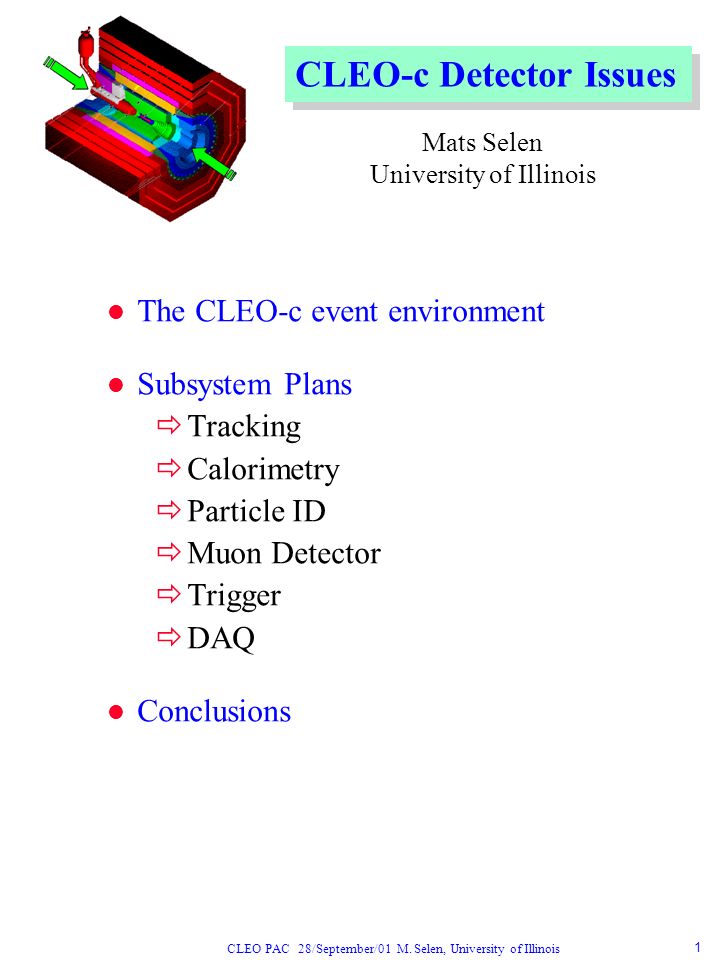 CLEO-c Detector Issues

Mats Selen
University of Illinois

The CLEO-c event environment

Subsystem Plans
Tracking
Calorimetry
Particle ID
Muon Detector
Trigger
DAQ

Conclusions

CLEO PAC 28/September/01 M. Selen, University of Illinois

1